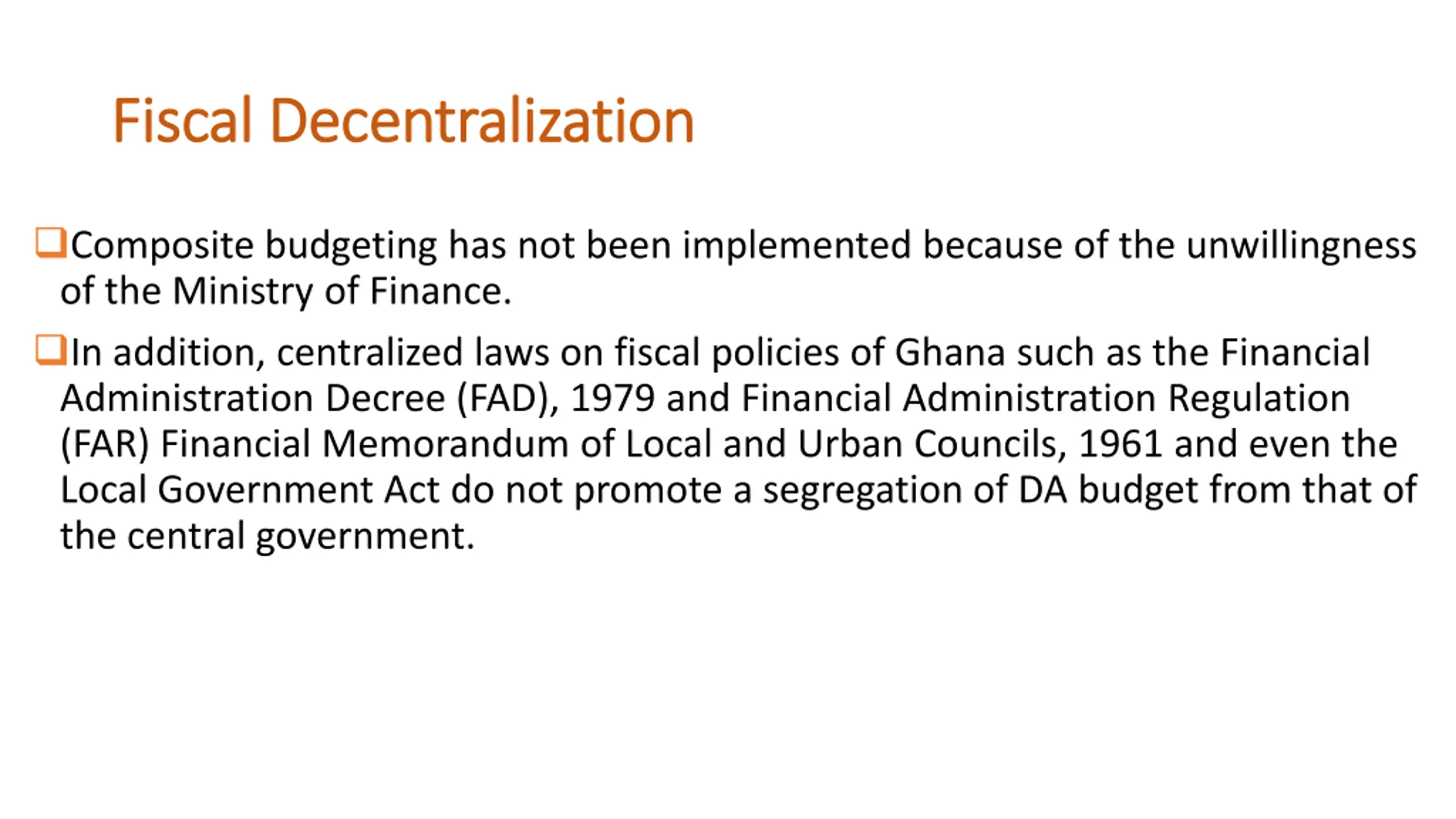 Fiscal Decentralization

❑Composite budgeting has not been implemented because of the unwillingness of the Ministry of Finance.

❑In addition, centralized laws on fiscal policies of Ghana such as the Financial Administration Decree (FAD), 1979 and Financial Administration Regulation (FAR) Financial Memorandum of Local and Urban Councils, 1961 and even the Local Government Act do not promote a segregation of DA budget from that of the central government.